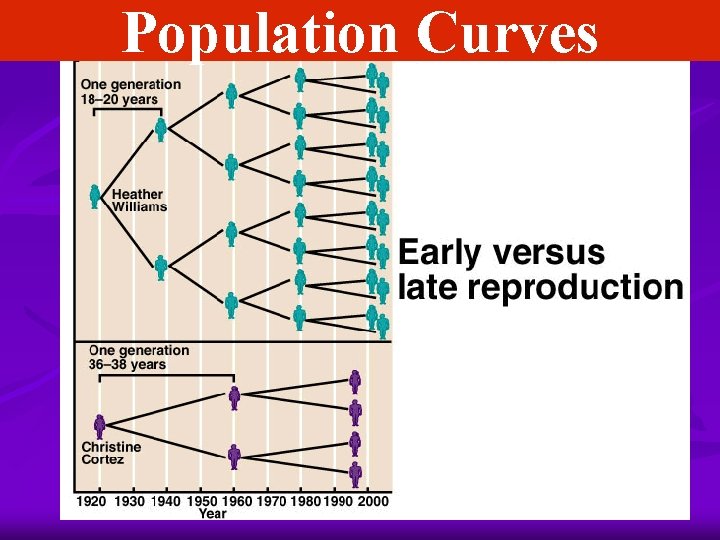 Population Curves

One generation 18–20 years

Heather Williams

One generation 36–38 years

Christine Cortez

1920 1930 1940 1950 1960 1970 1980 1990 2000
Year

Early versus late reproduction